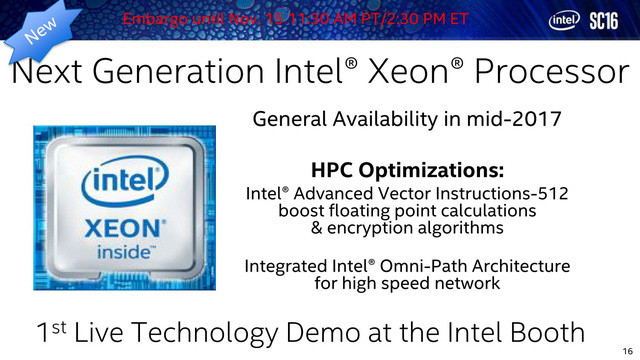 New

Embargo until Nov. 15 11:30 AM PT/2:30 PM ET

intel SC16

Next Generation Intel® Xeon® Processor

intel
XEON®
inside™

General Availability in mid-2017

HPC Optimizations:
Intel® Advanced Vector Instructions-512 boost floating point calculations & encryption algorithms

Integrated Intel® Omni-Path Architecture for high speed network

1st Live Technology Demo at the Intel Booth

16